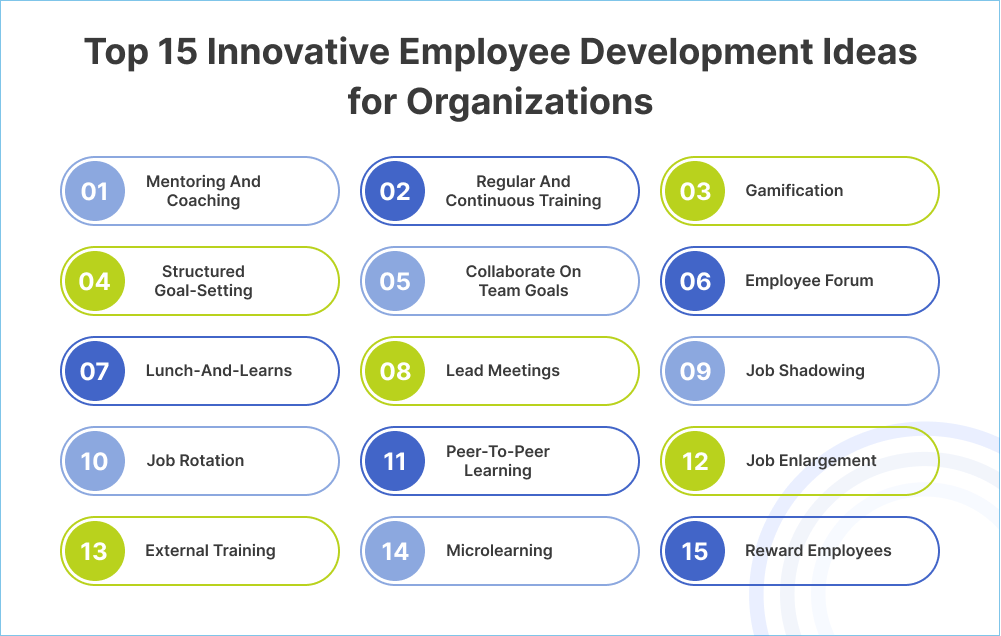 Top 15 Innovative Employee Development Ideas for Organizations

01 Mentoring And Coaching

02 Regular And Continuous Training

03 Gamification

04 Structured Goal-Setting

05 Collaborate On Team Goals

06 Employee Forum

07 Lunch-And-Learns

08 Lead Meetings

09 Job Shadowing

10 Job Rotation

11 Peer-To-Peer Learning

12 Job Enlargement

13 External Training

14 Microlearning

15 Reward Employees